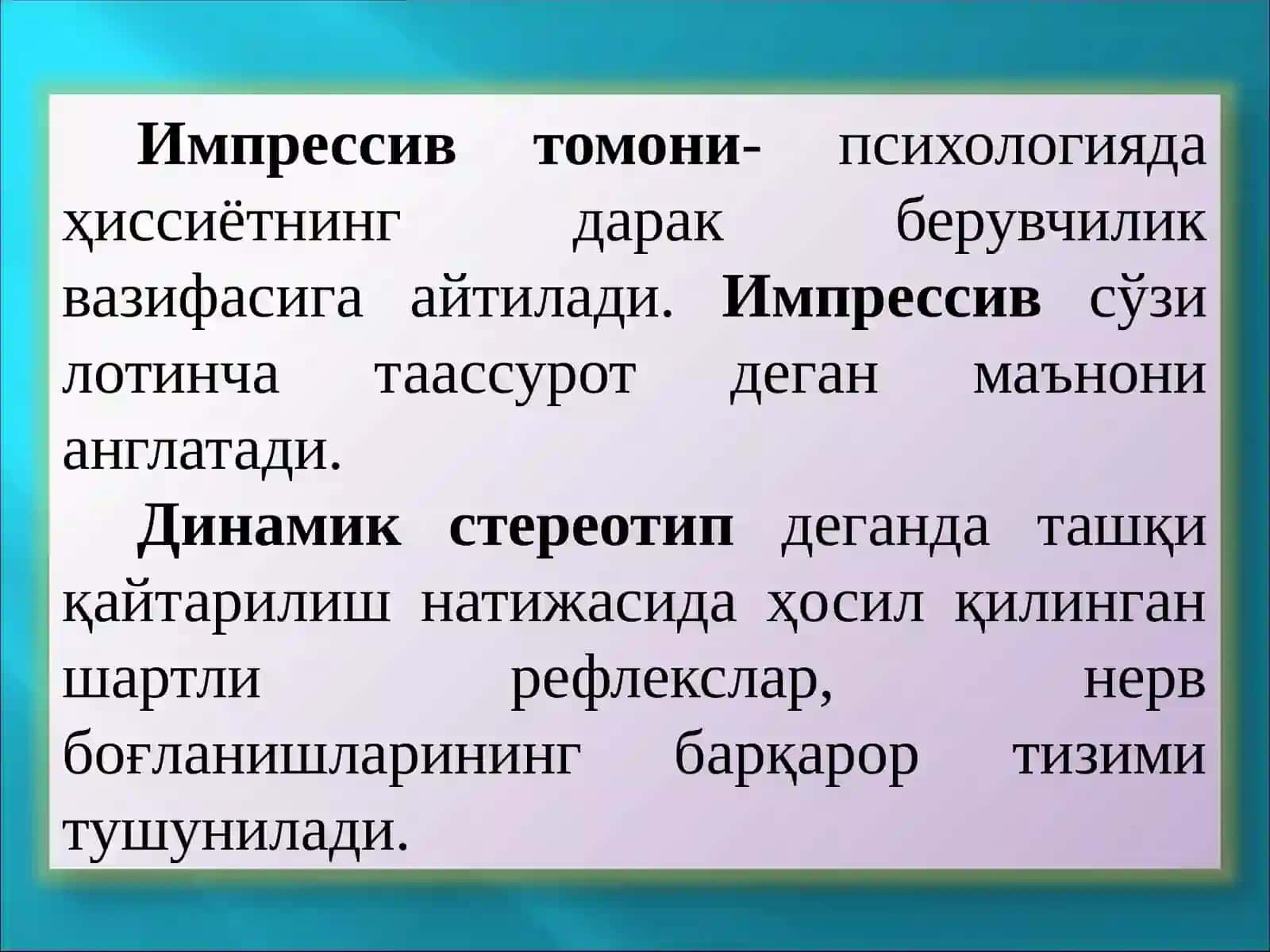 Импрессив томони- психологияда ҳиссиётнинг дарак берувчилик вазифасига айтилади. Импрессив сўзи лотинча таассурот деган маънони англатади.

Динамик стереотип деганда ташқи қайтарилиш натижасида ҳосил қилинган шартли рефлекслар, нерв боғланишларининг барқарор тизими тушунилади.